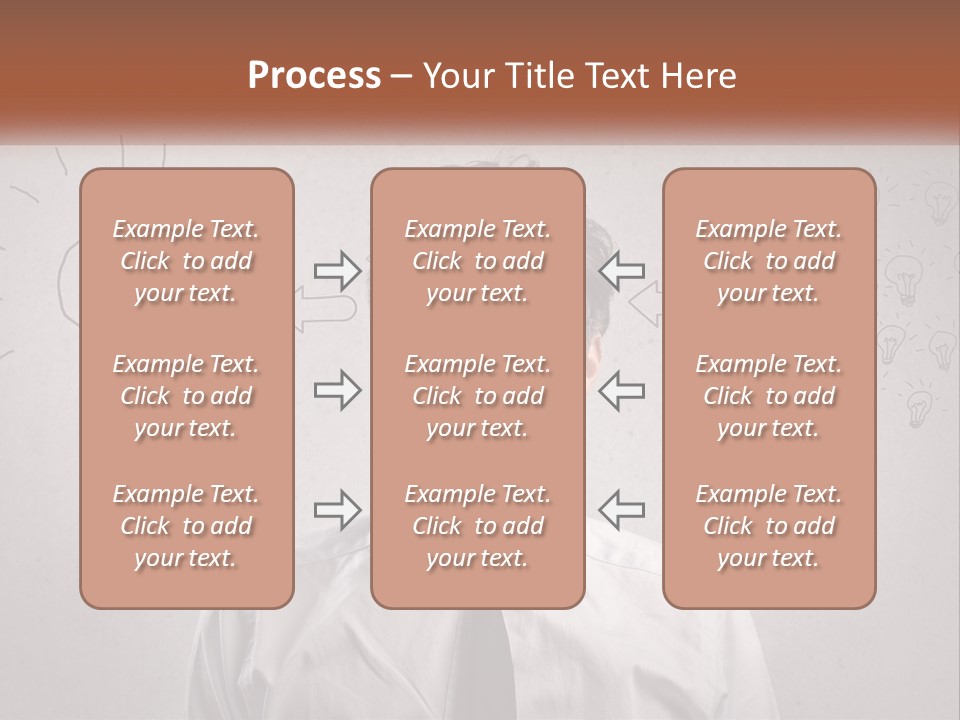 Process – Your Title Text Here

Example Text. Click to add your text.

Example Text. Click to add your text.

Example Text. Click to add your text.

Example Text. Click to add your text.

Example Text. Click to add your text.

Example Text. Click to add your text.

Example Text. Click to add your text.

Example Text. Click to add your text.

Example Text. Click to add your text.